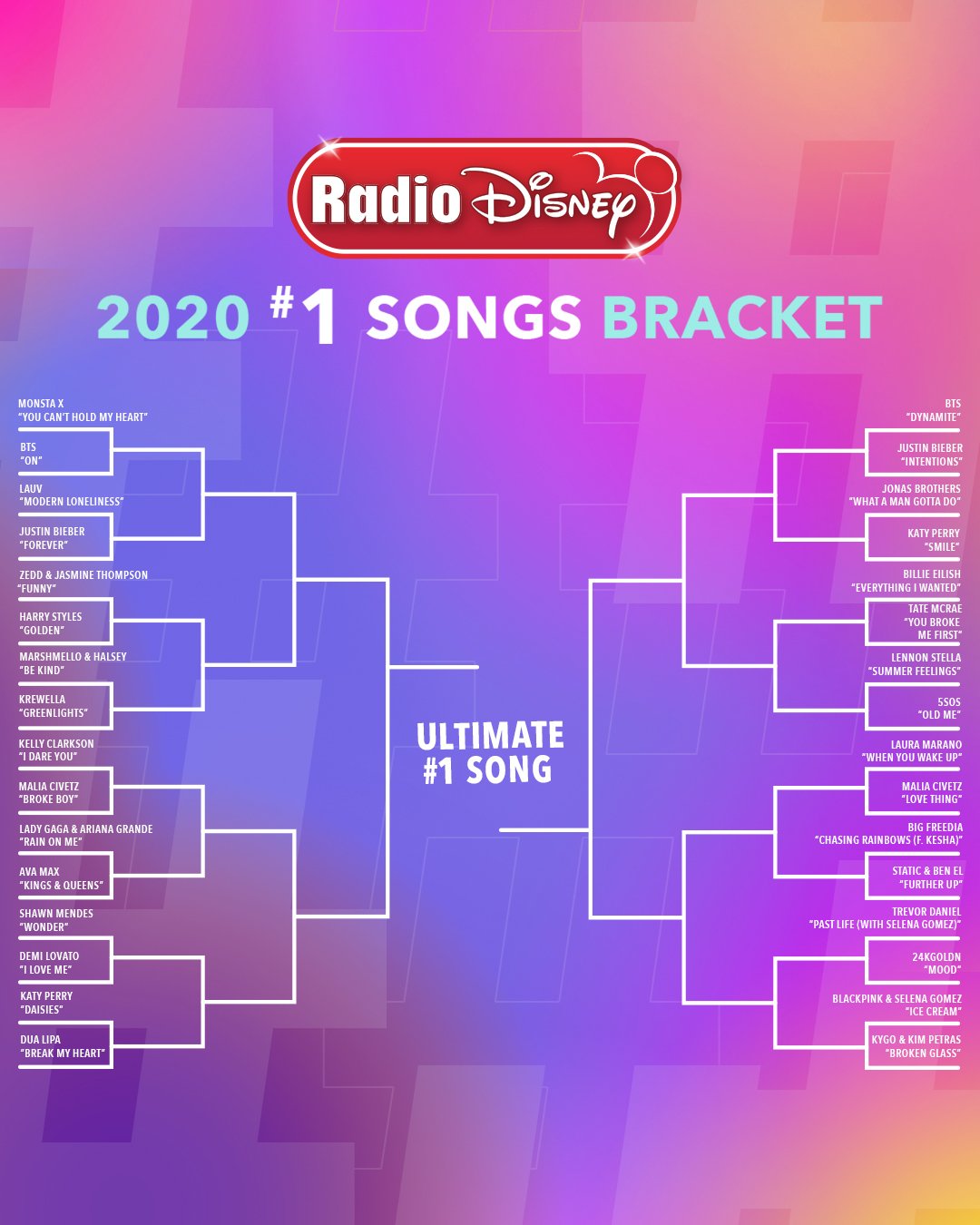 Radio Disney

2020 #1 SONGS BRACKET

MONSTA X
"YOU CAN'T HOLD MY HEART"

BTS
"ON"

LAUV
"MODERN LONELINESS"

JUSTIN BIEBER
"FOREVER"

ZEDD & JASMINE THOMPSON
"FUNNY"

HARRY STYLES
"GOLDEN"

MARSHMELLO & HALSEY
"BE KIND"

KREWELLA
"GREENLIGHTS"

KELLY CLARKSON
"I DARE YOU"

MALIA CIVETZ
"BROKE BOY"

LADY GAGA & ARIANA GRANDE
"RAIN ON ME"

AVA MAX
"KINGS & QUEENS"

SHAWN MENDES
"WONDER"

DEMI LOVATO
"I LOVE ME"

KATY PERRY
"DAISIES"

DUA LIPA
"BREAK MY HEART"

ULTIMATE #1 SONG

BTS
"DYNAMITE"

JUSTIN BIEBER
"INTENTIONS"

JONAS BROTHERS
"WHAT A MAN GOTTA DO"

KATY PERRY
"SMILE"

BILLIE EILISH
"EVERYTHING I WANTED"

TATE MCRAE
"YOU BROKE ME FIRST"

LENNON STELLA
"SUMMER FEELINGS"

5SOS
"OLD ME"

LAURA MARANO
"WHEN YOU WAKE UP"

MALIA CIVETZ
"LOVE THING"

BIG FREEDIA
"CHASING RAINBOWS (F. KESHA)"

STATIC & BEN EL
"FURTHER UP"

TREVOR DANIEL
"PAST LIFE (WITH SELENA GOMEZ)"

24KGOLDN
"MOOD"

BLACKPINK & SELENA GOMEZ
"ICE CREAM"

KYGO & KIM PETRAS
"BROKEN GLASS"